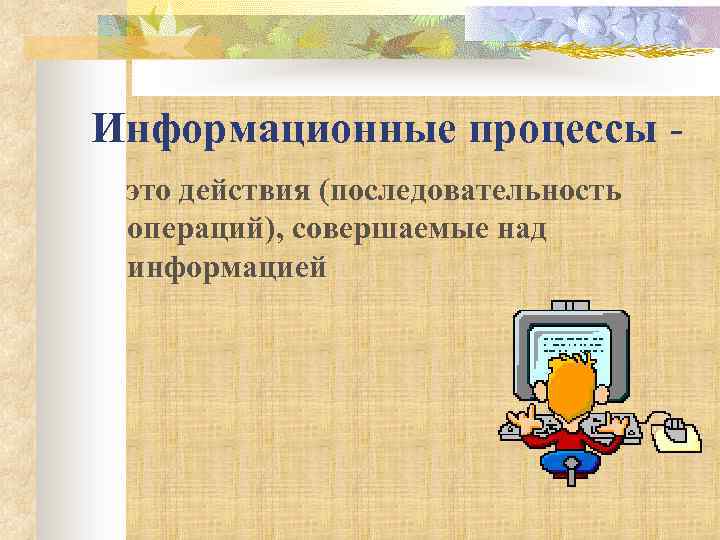 Информационные процессы -

это действия (последовательность операций), совершаемые над информацией